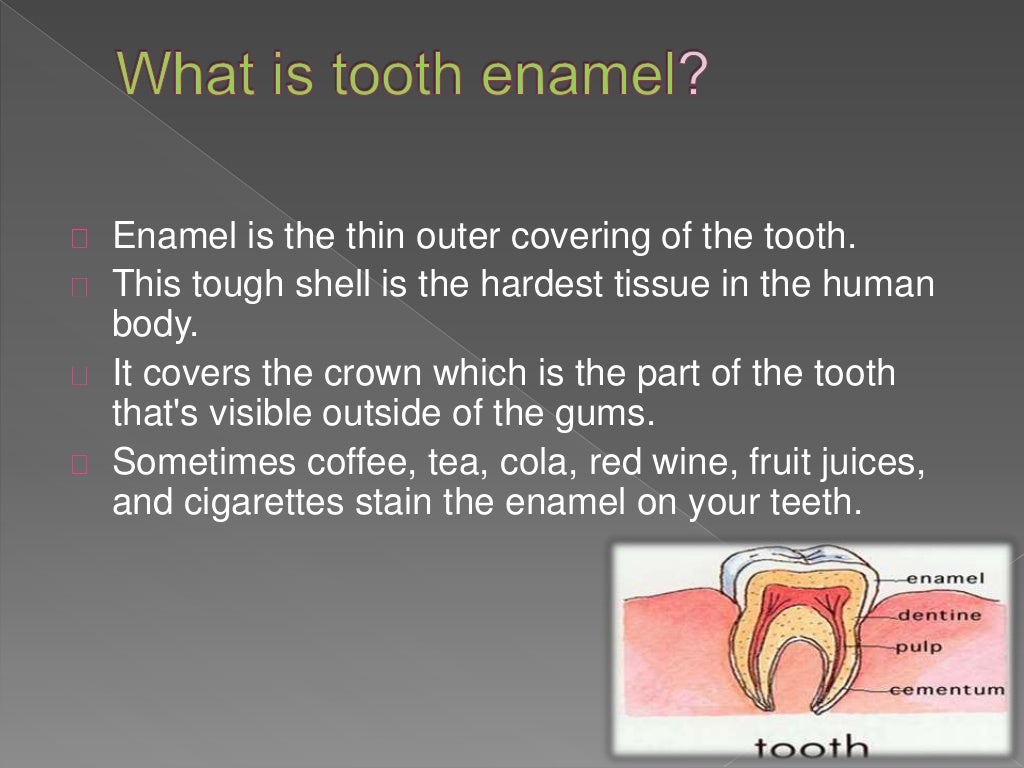 What is tooth enamel?

Enamel is the thin outer covering of the tooth.
This tough shell is the hardest tissue in the human body.
It covers the crown which is the part of the tooth that's visible outside of the gums.
Sometimes coffee, tea, cola, red wine, fruit juices, and cigarettes stain the enamel on your teeth.

enamel
dentine
pulp
cementum
tooth